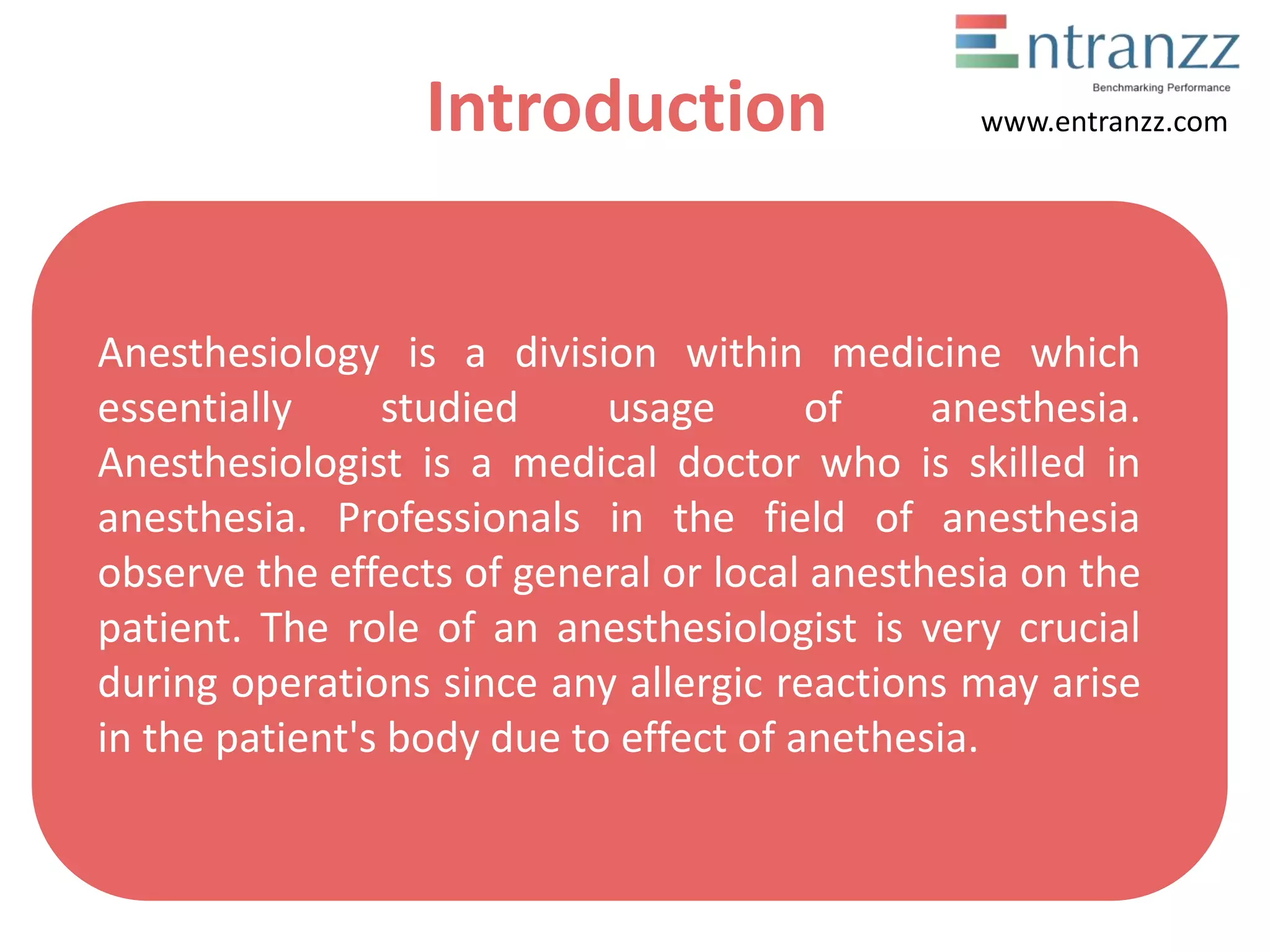 Entranzz
Benchmarking Performance
www.entranzz.com

Introduction

Anesthesiology is a division within medicine which essentially studied usage of anesthesia. Anesthesiologist is a medical doctor who is skilled in anesthesia. Professionals in the field of anesthesia observe the effects of general or local anesthesia on the patient. The role of an anesthesiologist is very crucial during operations since any allergic reactions may arise in the patient's body due to effect of anethesia.